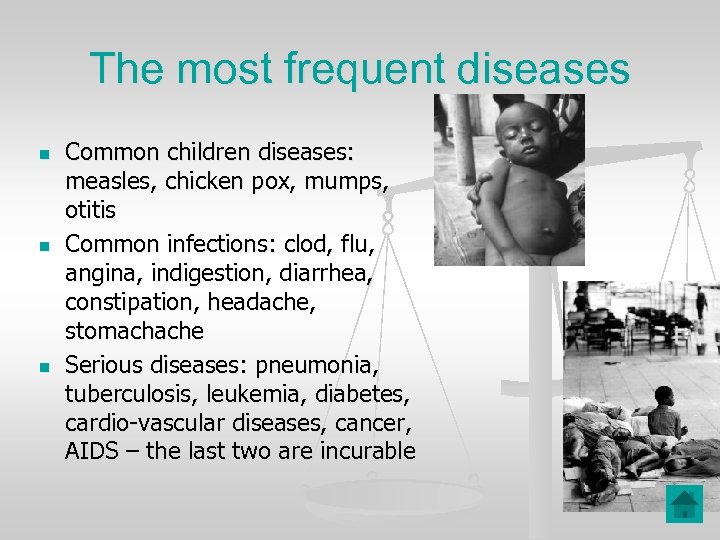 The most frequent diseases

- Common children diseases: measles, chicken pox, mumps, otitis
- Common infections: clod, flu, angina, indigestion, diarrhea, constipation, headache, stomachache
- Serious diseases: pneumonia, tuberculosis, leukemia, diabetes, cardio-vascular diseases, cancer, AIDS – the last two are incurable